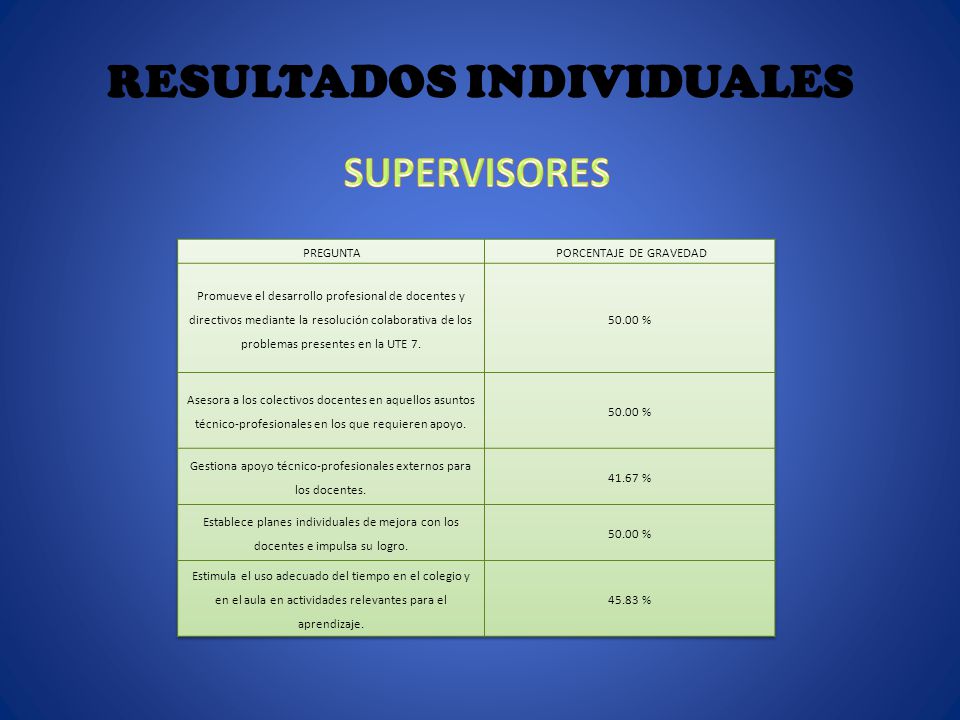 RESULTADOS INDIVIDUALES

SUPERVISORES

| PREGUNTA | PORCENTAJE DE GRAVEDAD |
|---|---|
| Promueve el desarrollo profesional de docentes y directivos mediante la resolución colaborativa de los problemas presentes en la UTE 7. | 50.00 % |
| Asesora a los colectivos docentes en aquellos asuntos técnico-profesionales en los que requieren apoyo. | 50.00 % |
| Gestiona apoyo técnico-profesionales externos para los docentes. | 41.67 % |
| Establece planes individuales de mejora con los docentes e impulsa su logro. | 50.00 % |
| Estimula el uso adecuado del tiempo en el colegio y en el aula en actividades relevantes para el aprendizaje. | 45.83 % |